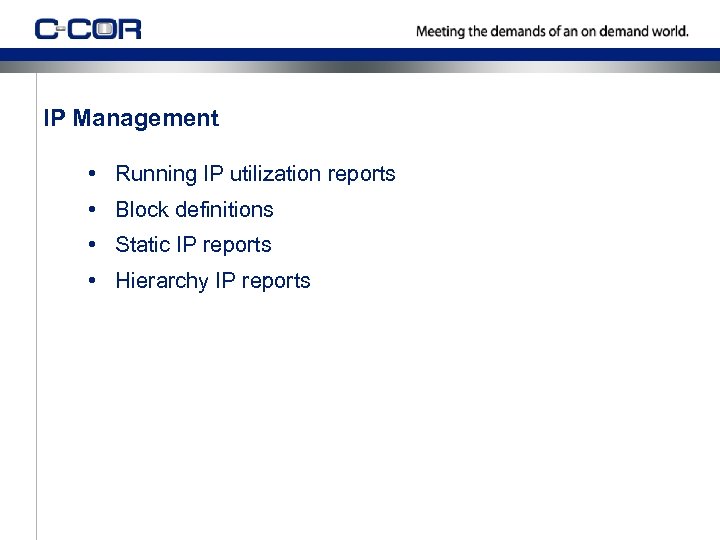 C-COR

Meeting the demands of an on demand world.

IP Management

• Running IP utilization reports
• Block definitions
• Static IP reports
• Hierarchy IP reports